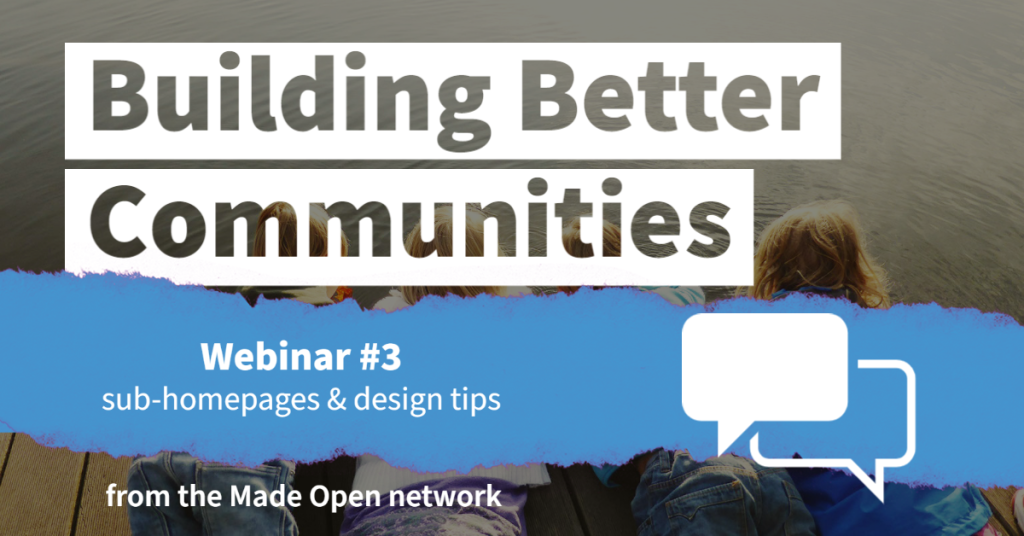 Building Better Communities

Webinar #3
sub-homepages & design tips

from the Made Open network